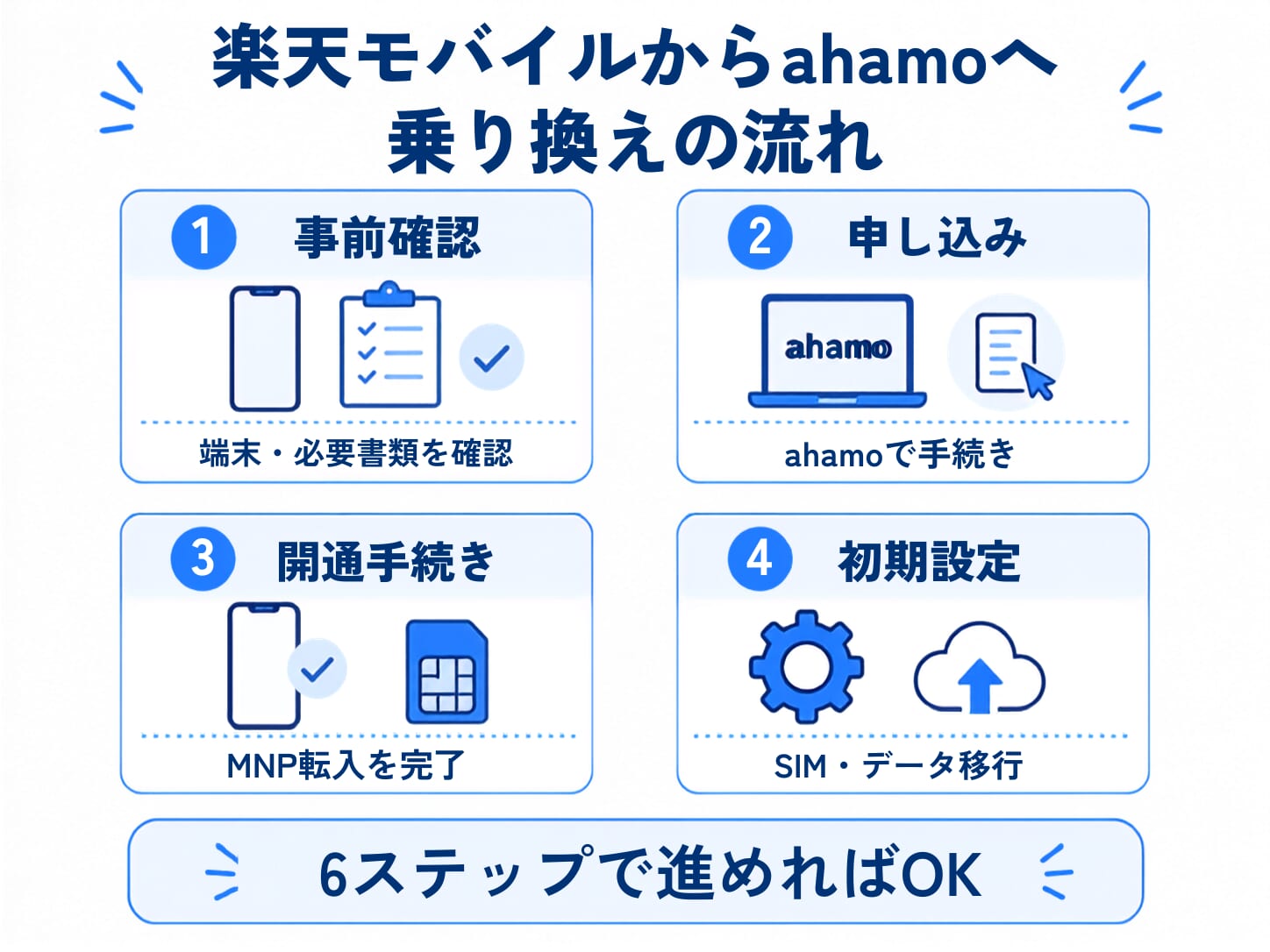 楽天モバイルからahamoへ
乗り換えの流れ

1 事前確認

端末・必要書類を確認

2 申し込み

ahamo

ahamoで手続き

3 開通手続き

MNP転入を完了

4 初期設定

SIM・データ移行

6ステップで進めればOK